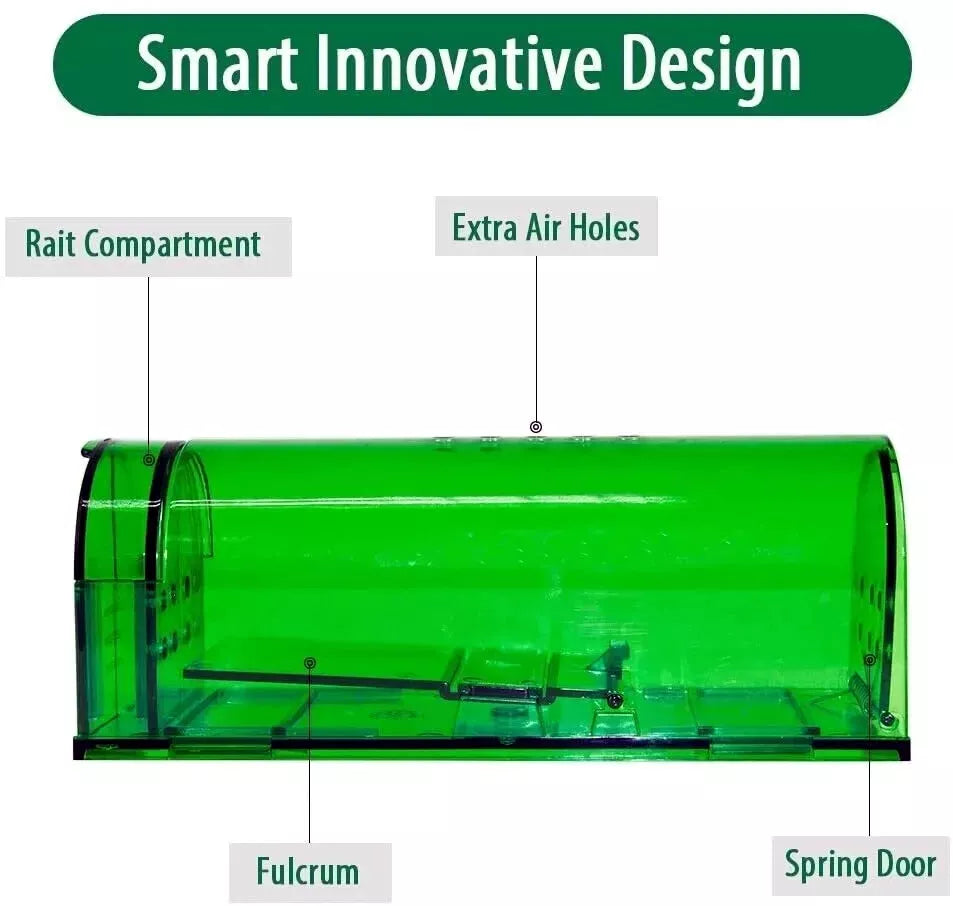 Smart Innovative Design

Rait Compartment

Extra Air Holes

Fulcrum

Spring Door